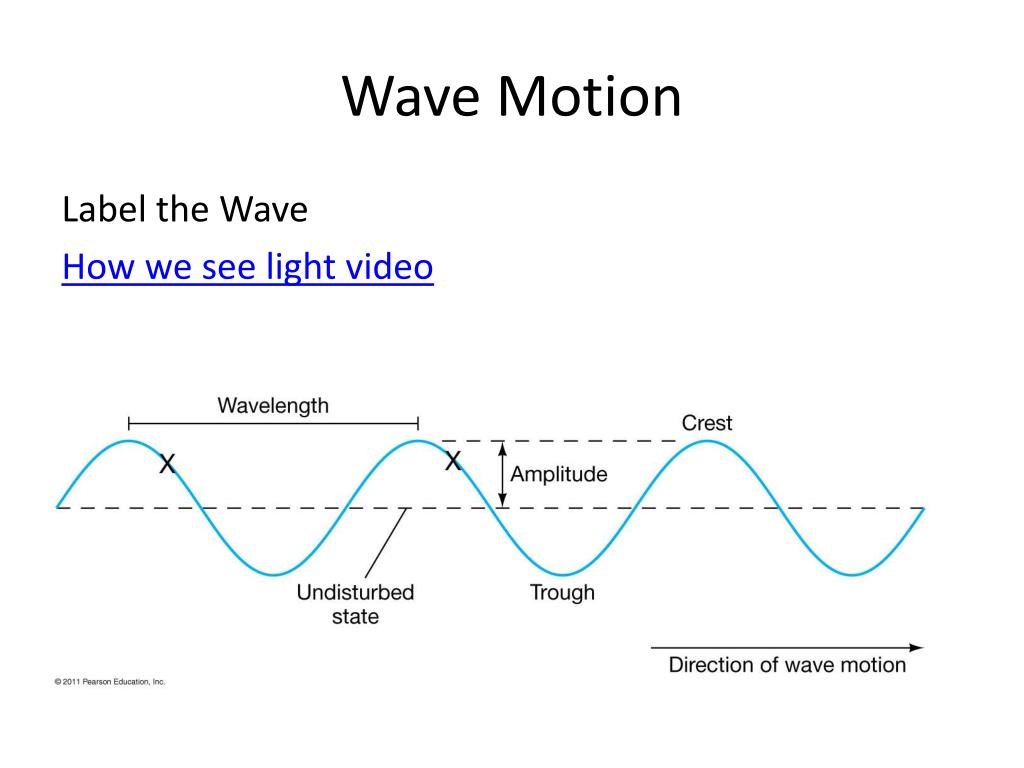 Wave Motion

Label the Wave

How we see light video

Wavelength

Crest

X

X

Amplitude

Undisturbed state

Trough

Direction of wave motion

© 2011 Pearson Education, Inc.